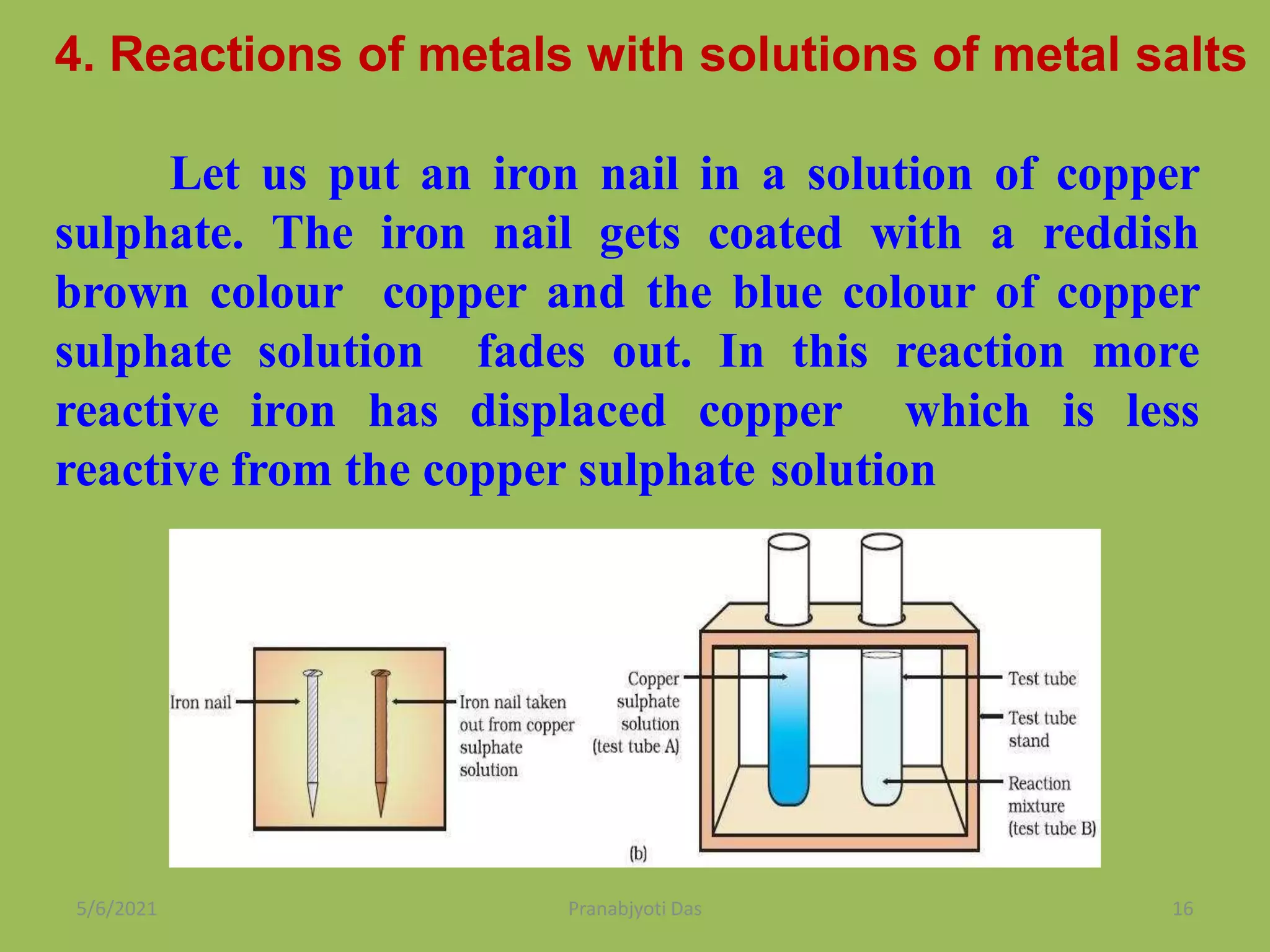 4. Reactions of metals with solutions of metal salts

Let us put an iron nail in a solution of copper sulphate. The iron nail gets coated with a reddish brown colour copper and the blue colour of copper sulphate solution fades out. In this reaction more reactive iron has displaced copper which is less reactive from the copper sulphate solution

Iron nail

Iron nail taken out from copper sulphate solution

Copper sulphate solution (test tube A)

Test tube

Test tube stand

Reaction mixture (test tube B)

(b)

5/6/2021

Pranabjyoti Das

16